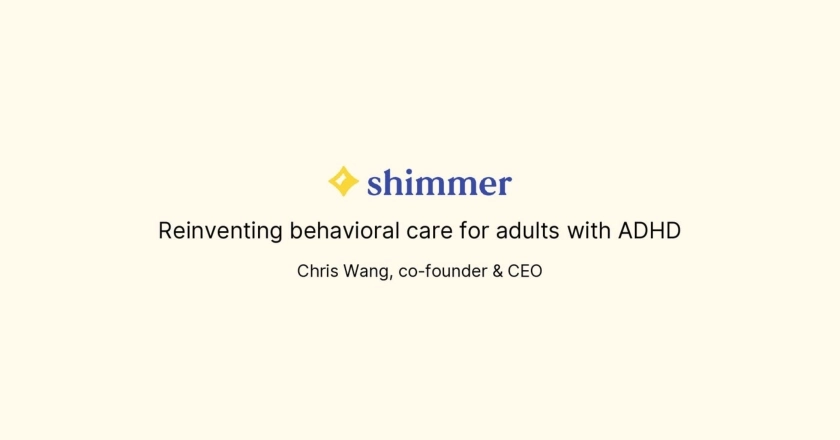 shimmer

Reinventing behavioral care for adults with ADHD

Chris Wang, co-founder & CEO